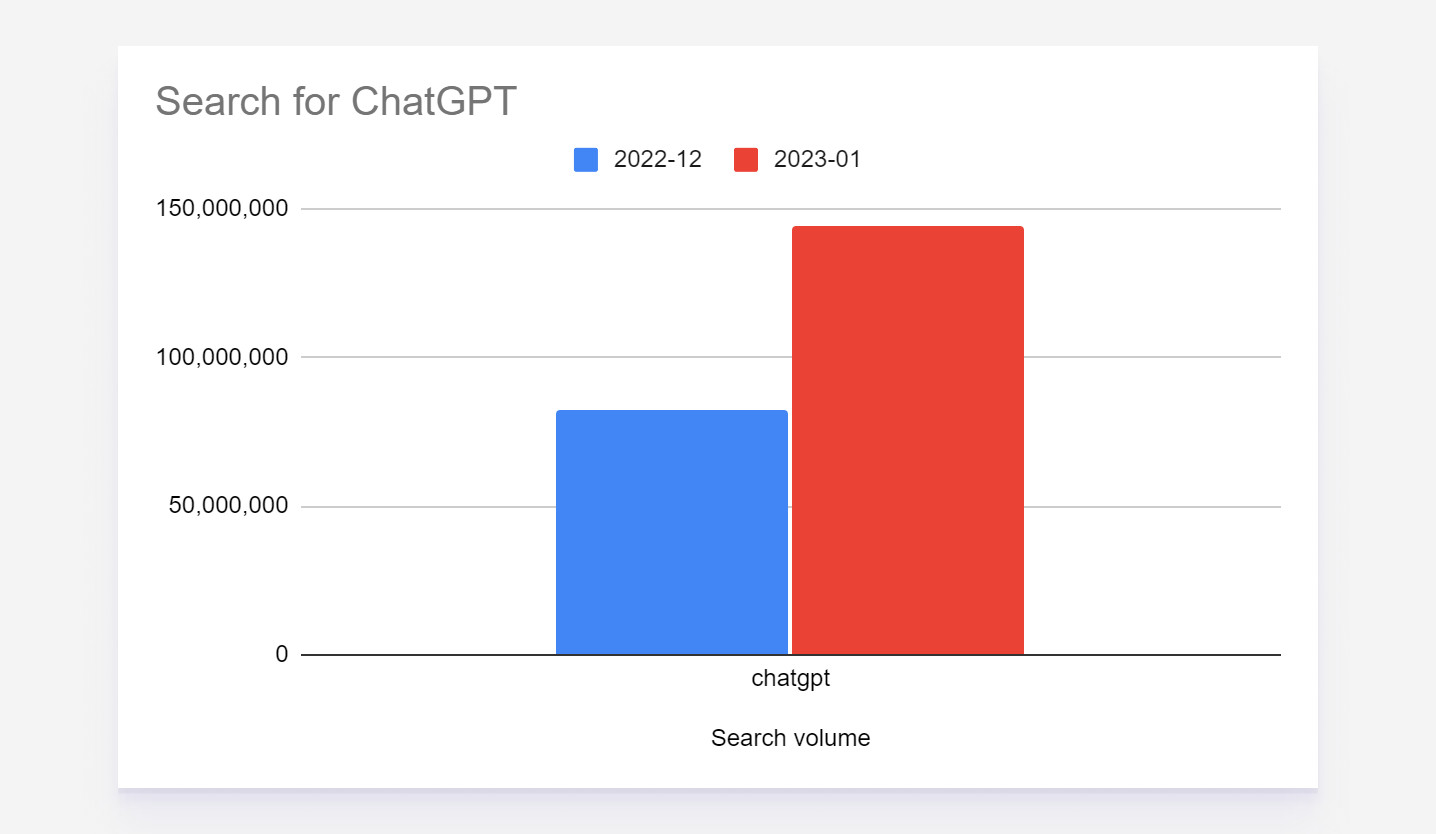 Search for ChatGPT

2022-12
2023-01

150,000,000
100,000,000
50,000,000
0

chatgpt

Search volume